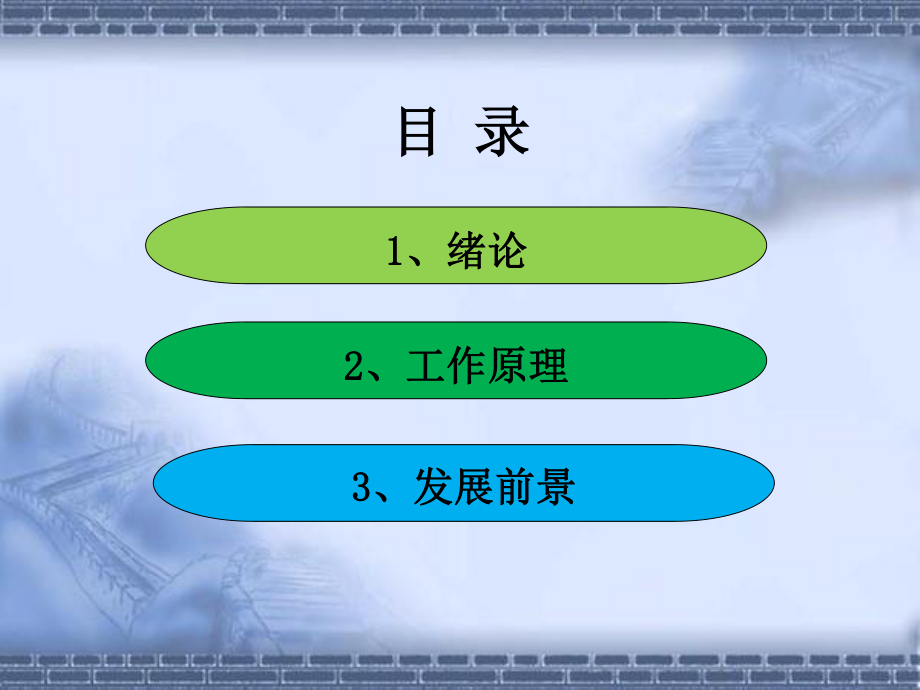 目 录

1、绪论

2、工作原理

3、发展前景